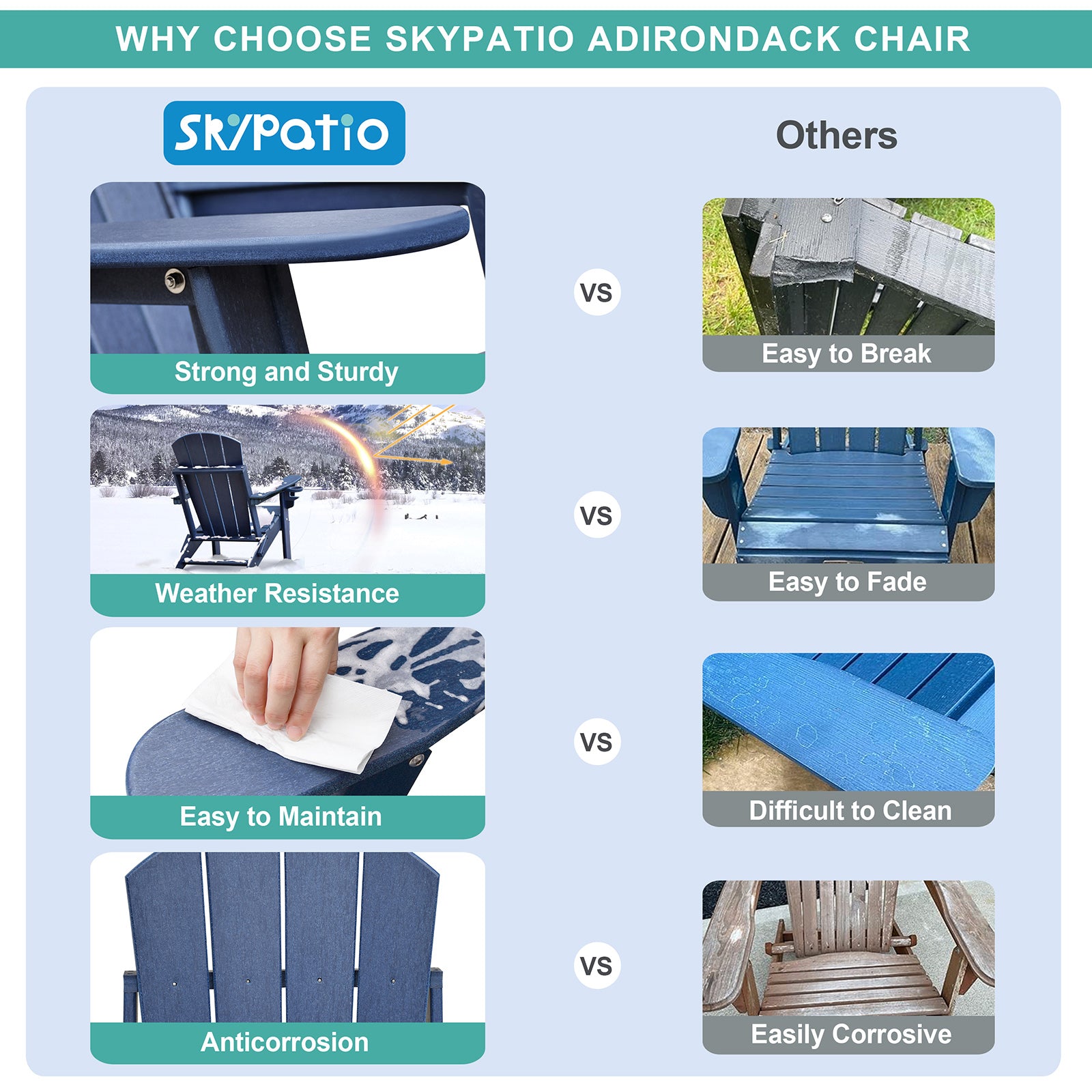 WHY CHOOSE SKYPATIO ADIRONDACK CHAIR

SkyPatio

Others

Strong and Sturdy

VS

Easy to Break

Weather Resistance

VS

Easy to Fade

Easy to Maintain

VS

Difficult to Clean

Anticorrosion

VS

Easily Corrosive